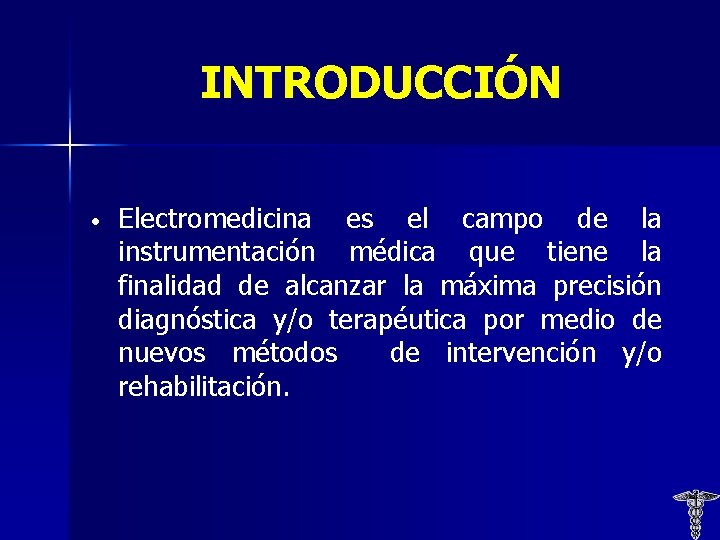 INTRODUCCIÓN

• Electromedicina es el campo de la instrumentación médica que tiene la finalidad de alcanzar la máxima precisión diagnóstica y/o terapéutica por medio de nuevos métodos de intervención y/o rehabilitación.